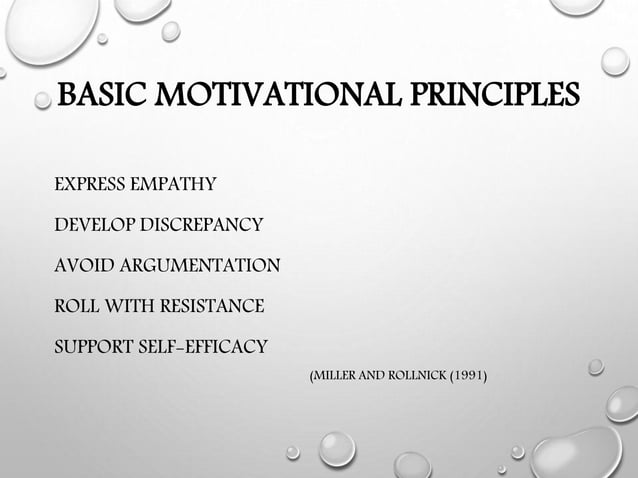 BASIC MOTIVATIONAL PRINCIPLES

EXPRESS EMPATHY

DEVELOP DISCREPANCY

AVOID ARGUMENTATION

ROLL WITH RESISTANCE

SUPPORT SELF-EFFICACY

(MILLER AND ROLLNICK (1991)